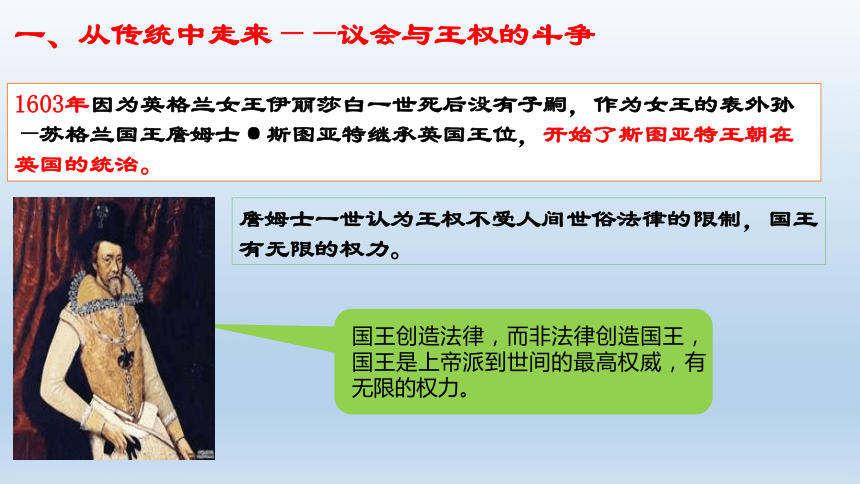 一、从传统中走来——议会与王权的斗争

1603年因为英格兰女王伊丽莎白一世死后没有子嗣，作为女王的表外孙—苏格兰国王詹姆士●斯图亚特继承英国王位，开始了斯图亚特王朝在英国的统治。

詹姆士一世认为王权不受人间世俗法律的限制，国王有无限的权力。

国王创造法律，而非法律创造国王，国王是上帝派到世间的最高权威，有无限的权力。